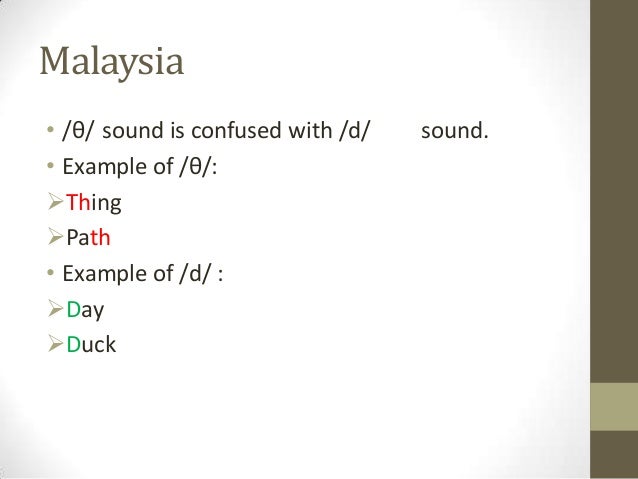 Malaysia

• /θ/ sound is confused with /d/ sound.
• Example of /θ/:
➢Thing
➢Path
• Example of /d/ :
➢Day
➢Duck